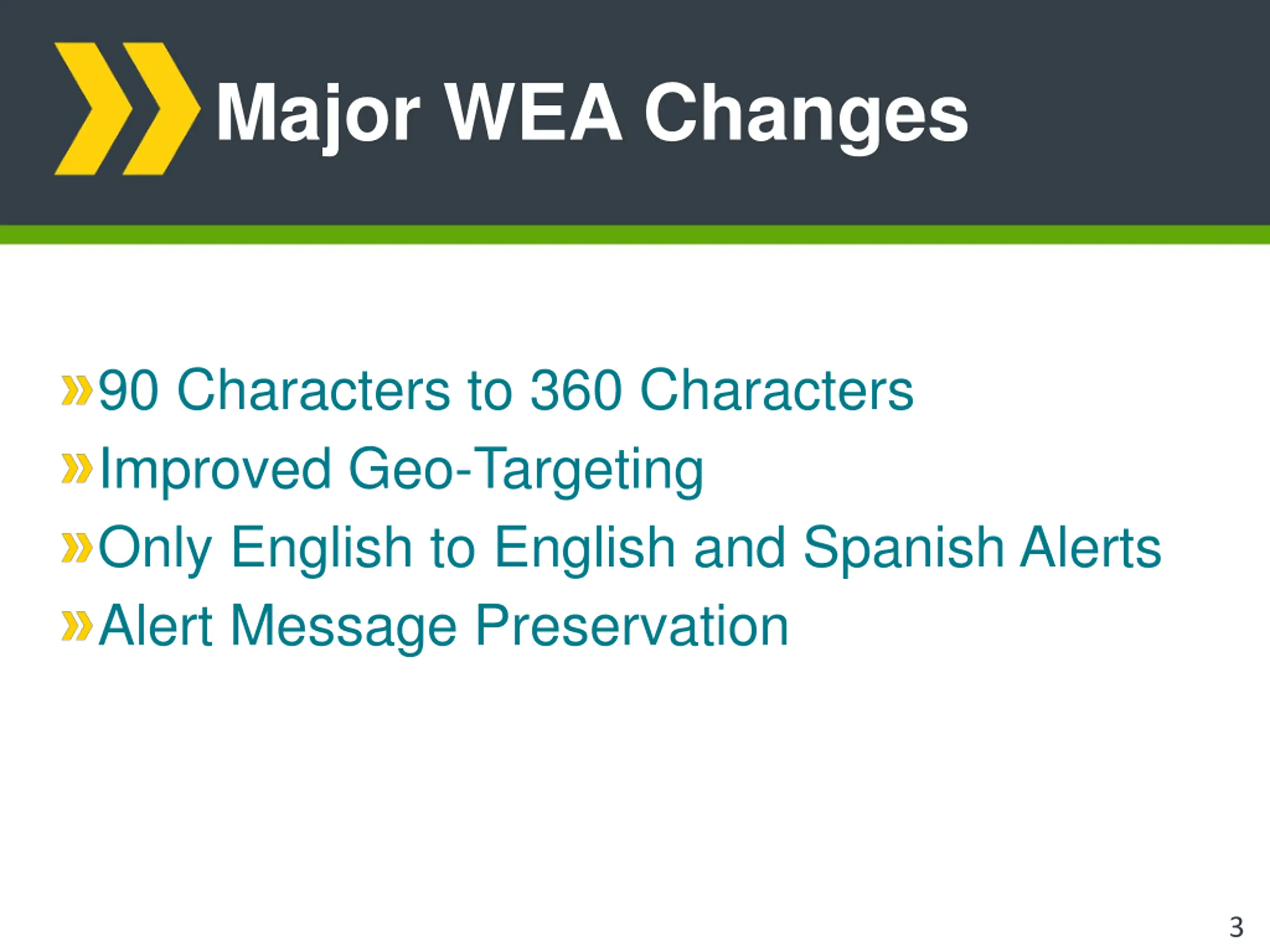 Major WEA Changes

» 90 Characters to 360 Characters
» Improved Geo-Targeting
» Only English to English and Spanish Alerts
» Alert Message Preservation

3